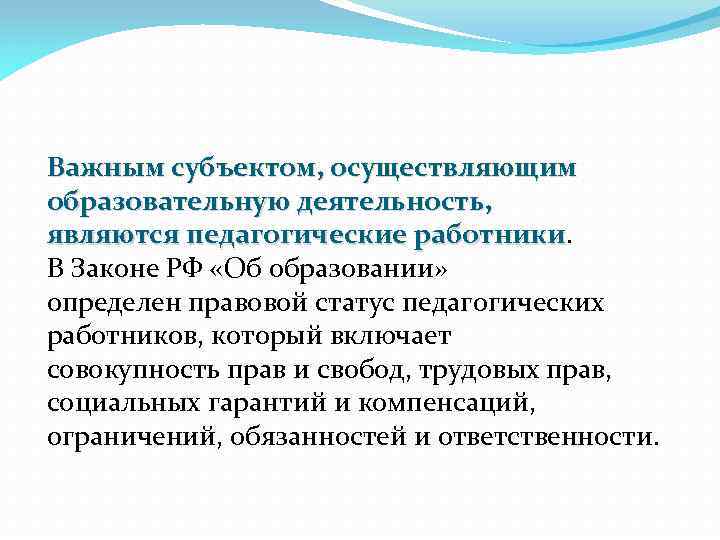 Важным субъектом, осуществляющим образовательную деятельность, являются педагогические работники.
В Законе РФ «Об образовании» определен правовой статус педагогических работников, который включает совокупность прав и свобод, трудовых прав, социальных гарантий и компенсаций, ограничений, обязанностей и ответственности.